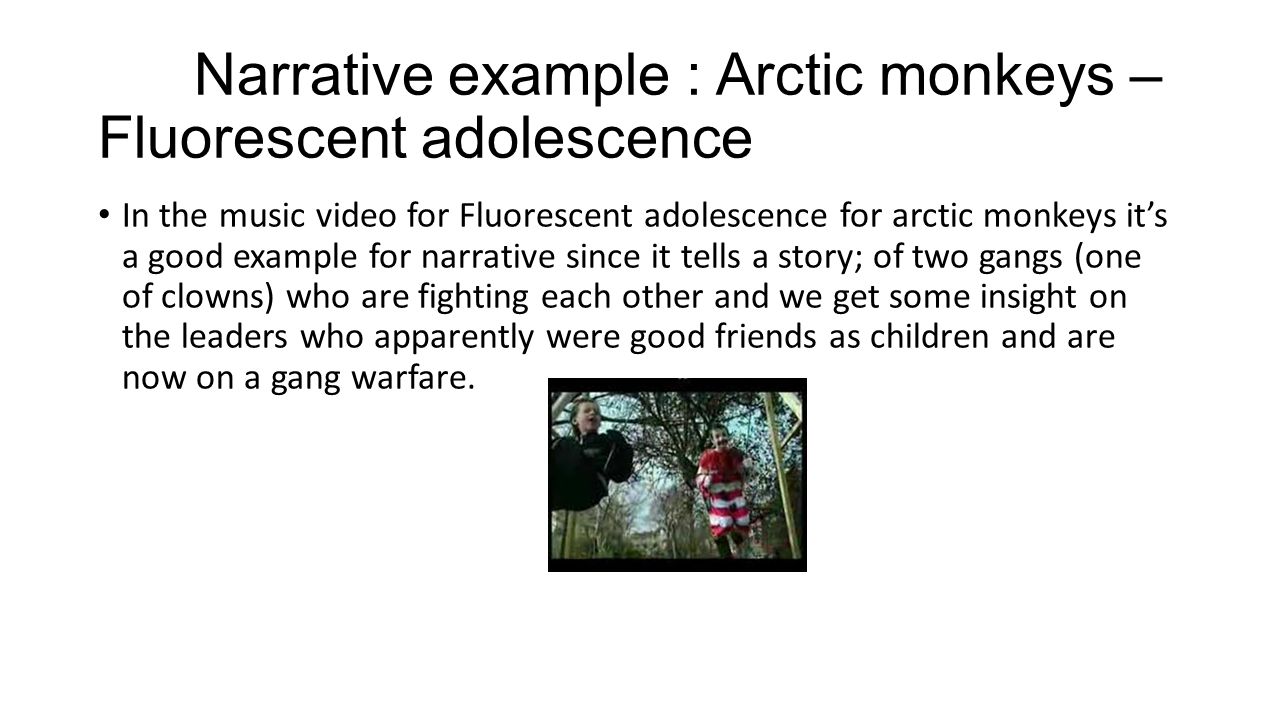 Narrative example : Arctic monkeys – Fluorescent adolescence

• In the music video for Fluorescent adolescence for arctic monkeys it's a good example for narrative since it tells a story; of two gangs (one of clowns) who are fighting each other and we get some insight on the leaders who apparently were good friends as children and are now on a gang warfare.